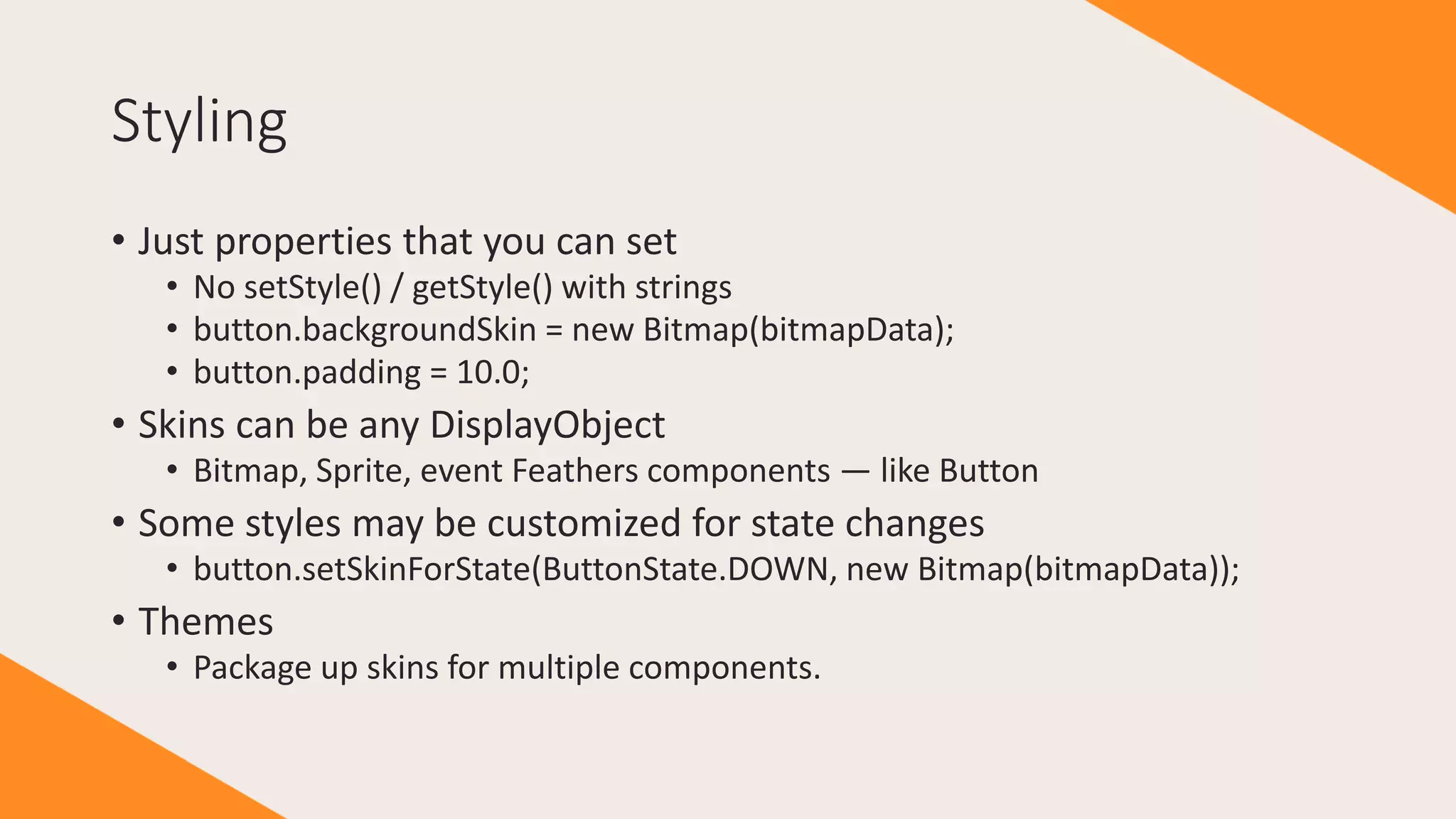 Styling

• Just properties that you can set
  • No setStyle() / getStyle() with strings
  • button.backgroundSkin = new Bitmap(bitmapData);
  • button.padding = 10.0;
• Skins can be any DisplayObject
  • Bitmap, Sprite, event Feathers components — like Button
• Some styles may be customized for state changes
  • button.setSkinForState(ButtonState.DOWN, new Bitmap(bitmapData));
• Themes
  • Package up skins for multiple components.